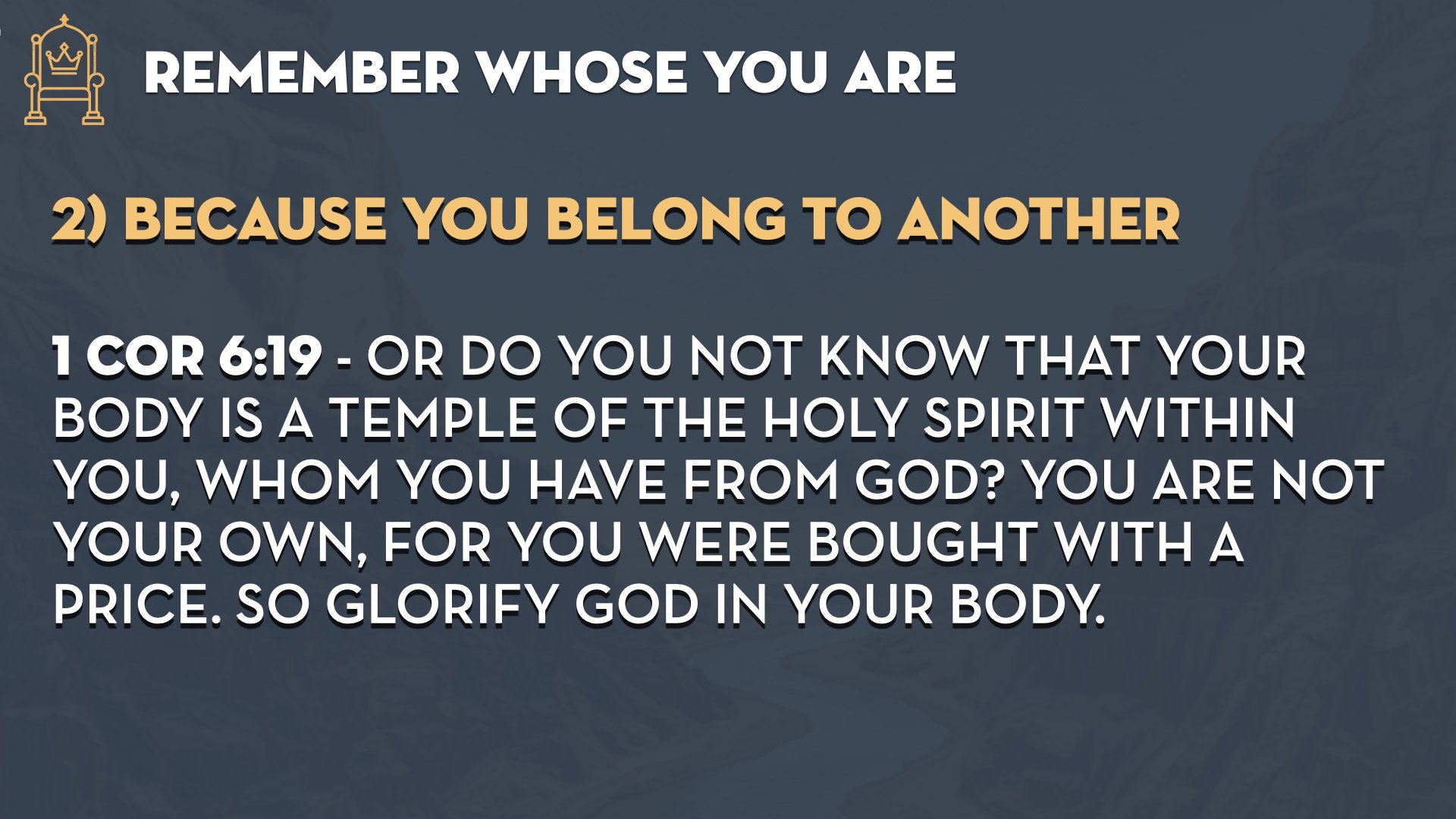 REMEMBER WHOSE YOU ARE

2) BECAUSE YOU BELONG TO ANOTHER

1 COR 6:19 - OR DO YOU NOT KNOW THAT YOUR BODY IS A TEMPLE OF THE HOLY SPIRIT WITHIN YOU, WHOM YOU HAVE FROM GOD? YOU ARE NOT YOUR OWN, FOR YOU WERE BOUGHT WITH A PRICE. SO GLORIFY GOD IN YOUR BODY.